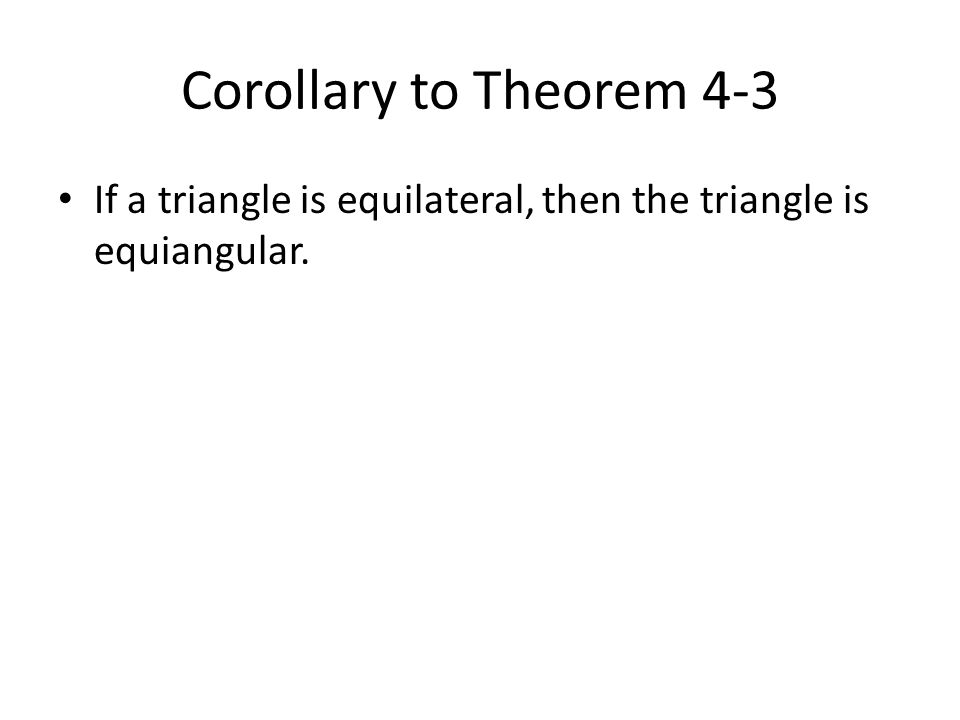 Corollary to Theorem 4-3

• If a triangle is equilateral, then the triangle is equiangular.